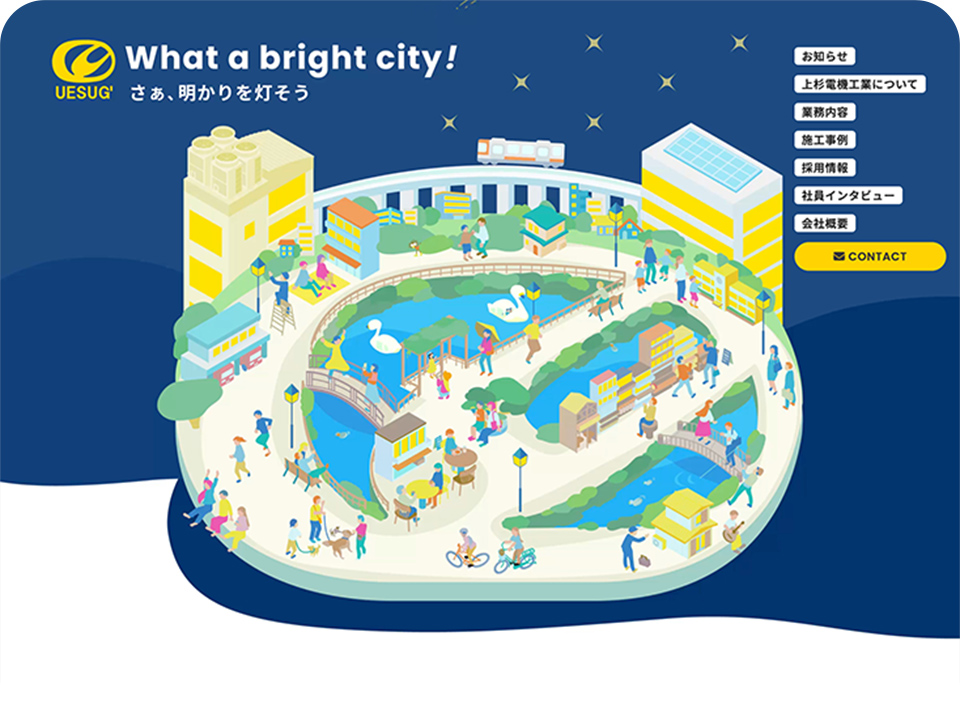 UESUG'

What a bright city!
さぁ、明かりを灯そう

お知らせ
上杉電機工業について
業務内容
施工事例
採用情報
社員インタビュー
会社概要
CONTACT